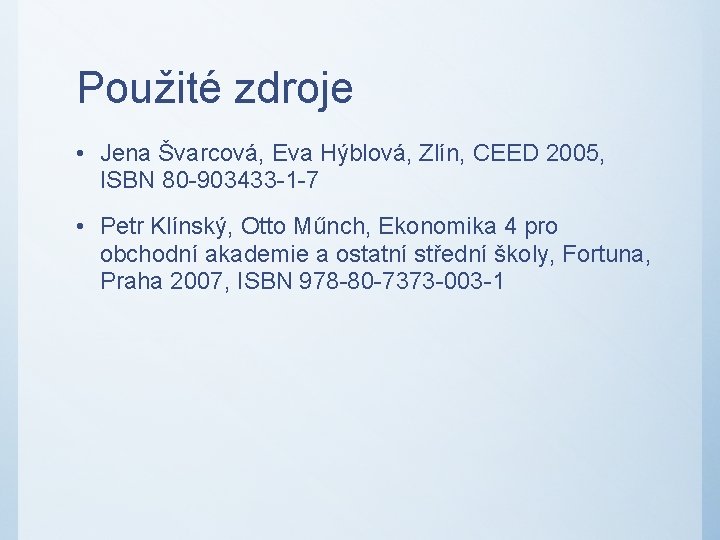 Použité zdroje

• Jena Švarcová, Eva Hýblová, Zlín, CEED 2005, ISBN 80-903433-1-7

• Petr Klínský, Otto Műnch, Ekonomika 4 pro obchodní akademie a ostatní střední školy, Fortuna, Praha 2007, ISBN 978-80-7373-003-1